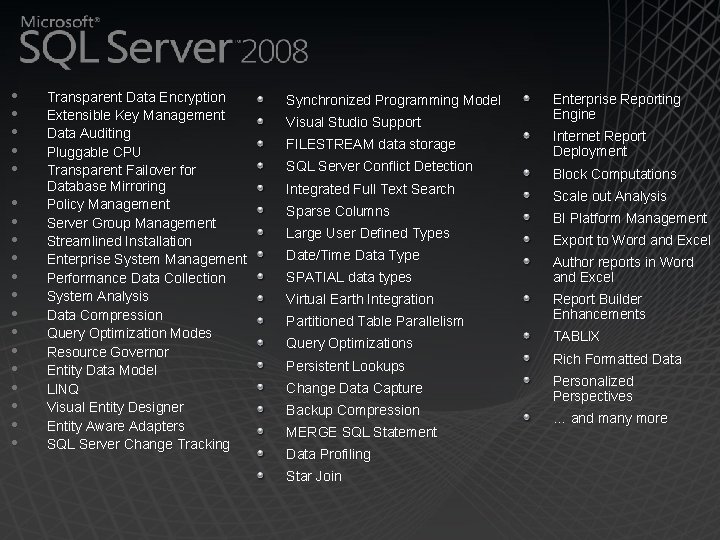 Microsoft® SQL Server™ 2008

- Transparent Data Encryption
- Extensible Key Management
- Data Auditing
- Pluggable CPU
- Transparent Failover for Database Mirroring
- Policy Management
- Server Group Management
- Streamlined Installation
- Enterprise System Management
- Performance Data Collection
- System Analysis
- Data Compression
- Query Optimization Modes
- Resource Governor
- Entity Data Model
- LINQ
- Visual Entity Designer
- Entity Aware Adapters
- SQL Server Change Tracking

- Synchronized Programming Model
- Visual Studio Support
- FILESTREAM data storage
- SQL Server Conflict Detection
- Integrated Full Text Search
- Sparse Columns
- Large User Defined Types
- Date/Time Data Type
- SPATIAL data types
- Virtual Earth Integration
- Partitioned Table Parallelism
- Query Optimizations
- Persistent Lookups
- Change Data Capture
- Backup Compression
- MERGE SQL Statement
- Data Profiling
- Star Join

- Enterprise Reporting Engine
- Internet Report Deployment
- Block Computations
- Scale out Analysis
- BI Platform Management
- Export to Word and Excel
- Author reports in Word and Excel
- Report Builder Enhancements
- TABLIX
- Rich Formatted Data
- Personalized Perspectives
- … and many more